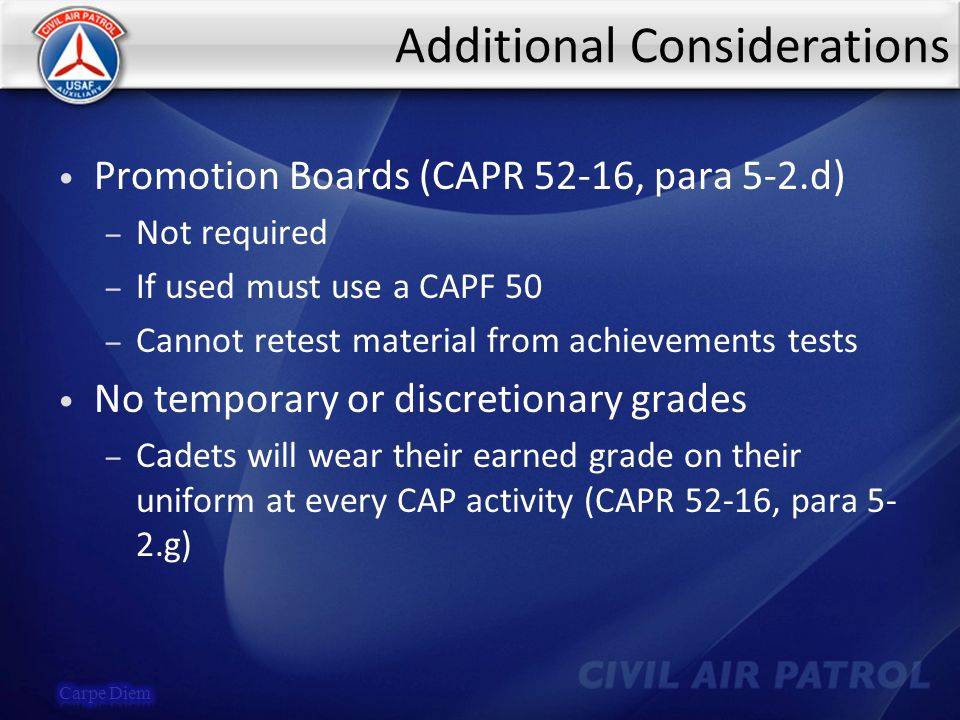 CIVIL AIR PATROL
USAF
AUXILIARY

Additional Considerations

• Promotion Boards (CAPR 52-16, para 5-2.d)
– Not required
– If used must use a CAPF 50
– Cannot retest material from achievements tests

• No temporary or discretionary grades
– Cadets will wear their earned grade on their uniform at every CAP activity (CAPR 52-16, para 5-2.g)

Carpe Diem

CIVIL AIR PATROL